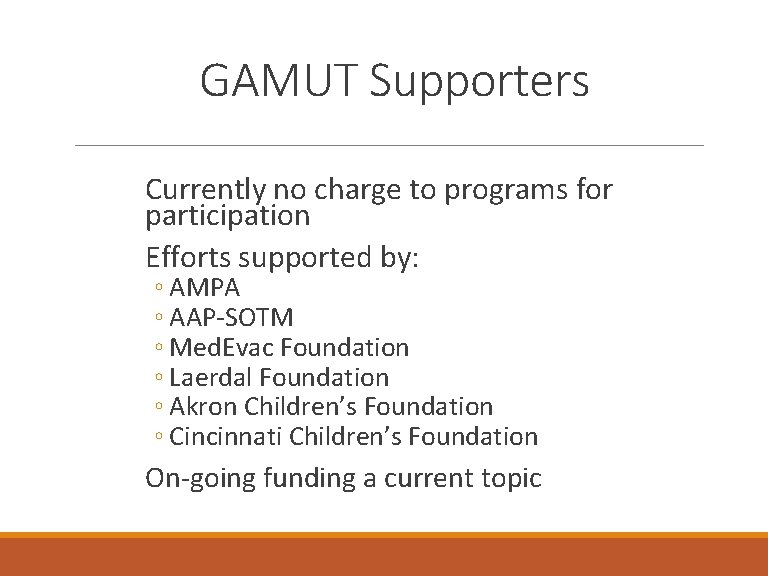 GAMUT Supporters

Currently no charge to programs for participation

Efforts supported by:
◦ AMPA
◦ AAP-SOTM
◦ MedEvac Foundation
◦ Laerdal Foundation
◦ Akron Children's Foundation
◦ Cincinnati Children's Foundation

On-going funding a current topic